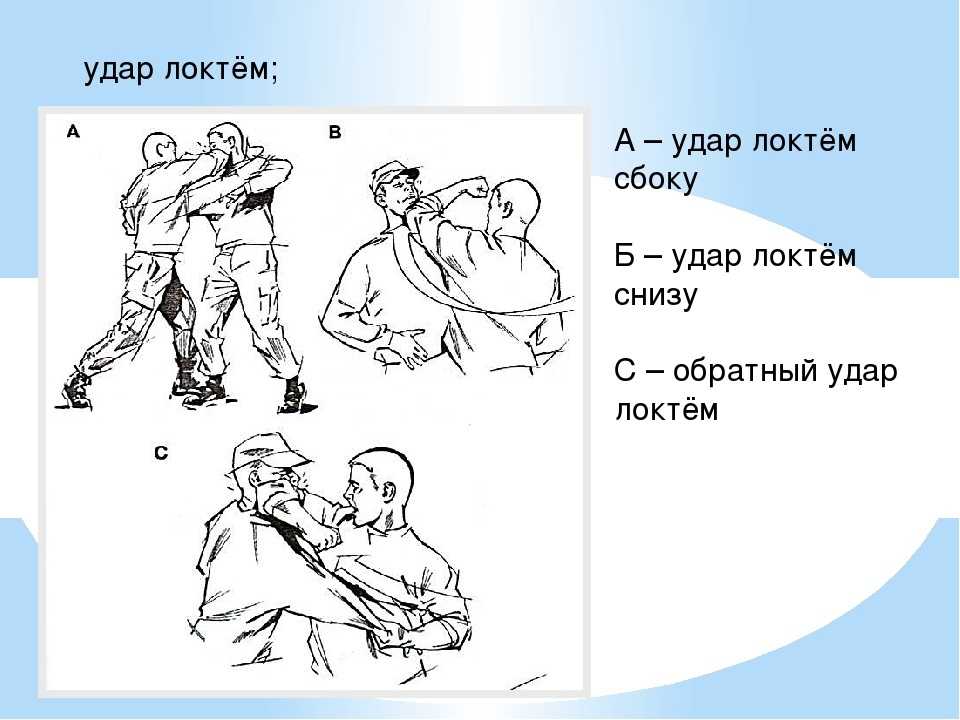 удар локтём;

A

B

C

А – удар локтём сбоку

Б – удар локтём снизу

С – обратный удар локтём